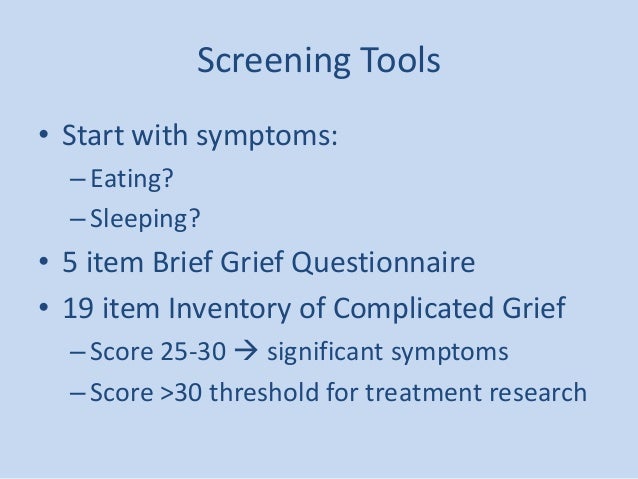 Screening Tools

• Start with symptoms:
– Eating?
– Sleeping?
• 5 item Brief Grief Questionnaire
• 19 item Inventory of Complicated Grief
– Score 25-30 → significant symptoms
– Score >30 threshold for treatment research